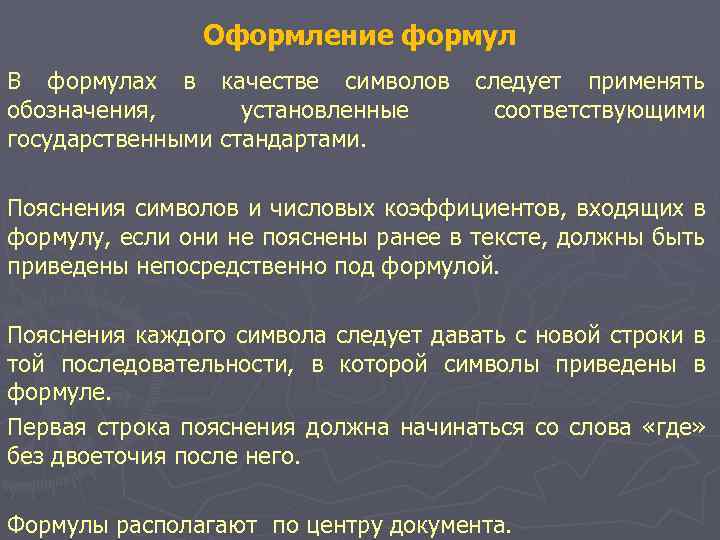 Оформление формул

В формулах в качестве символов следует применять обозначения, установленные соответствующими государственными стандартами.

Пояснения символов и числовых коэффициентов, входящих в формулу, если они не пояснены ранее в тексте, должны быть приведены непосредственно под формулой.

Пояснения каждого символа следует давать с новой строки в той последовательности, в которой символы приведены в формуле.

Первая строка пояснения должна начинаться со слова «где» без двоеточия после него.

Формулы располагают  по центру документа.